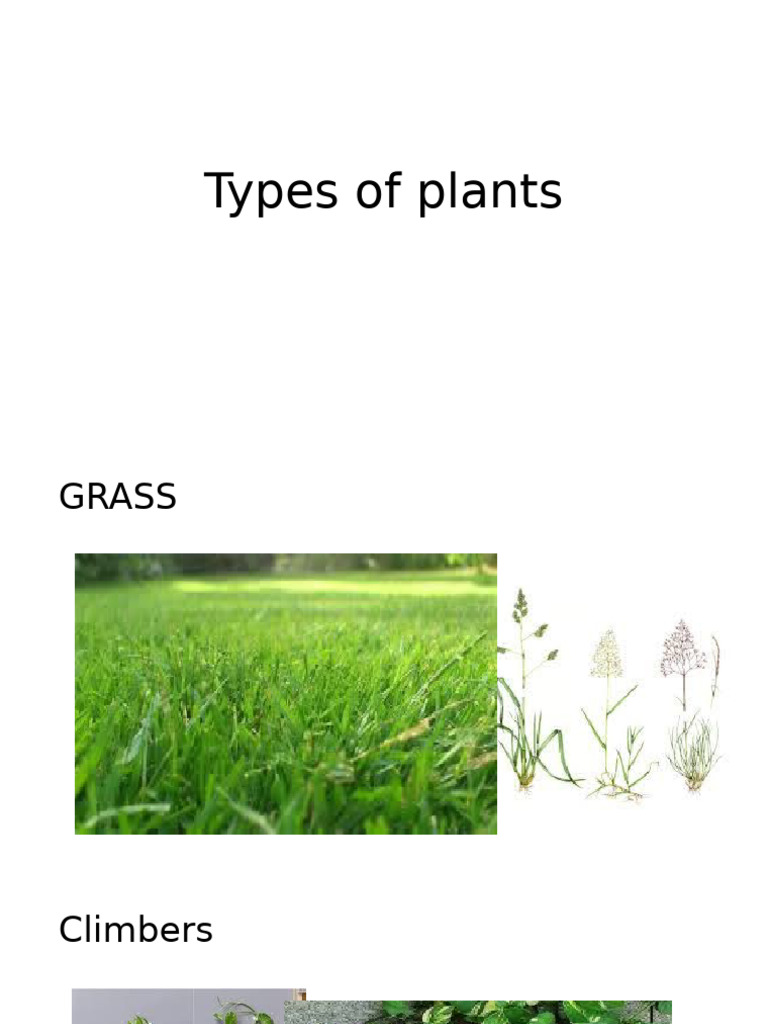 Types of plants

GRASS

Climbers